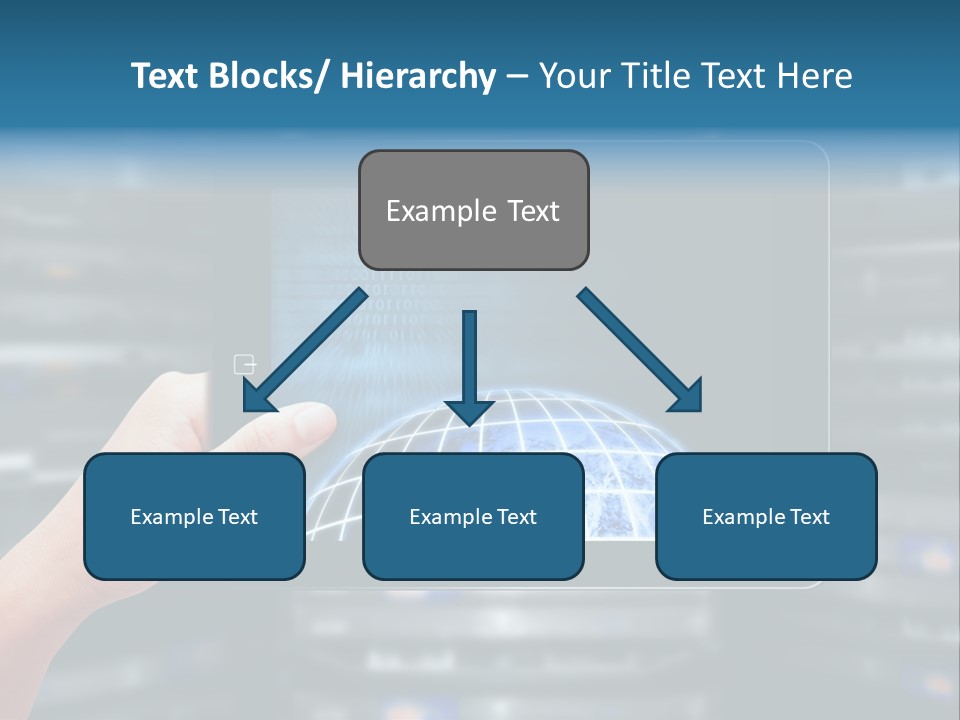 Text Blocks/ Hierarchy – Your Title Text Here

Example Text

Example Text

Example Text

Example Text